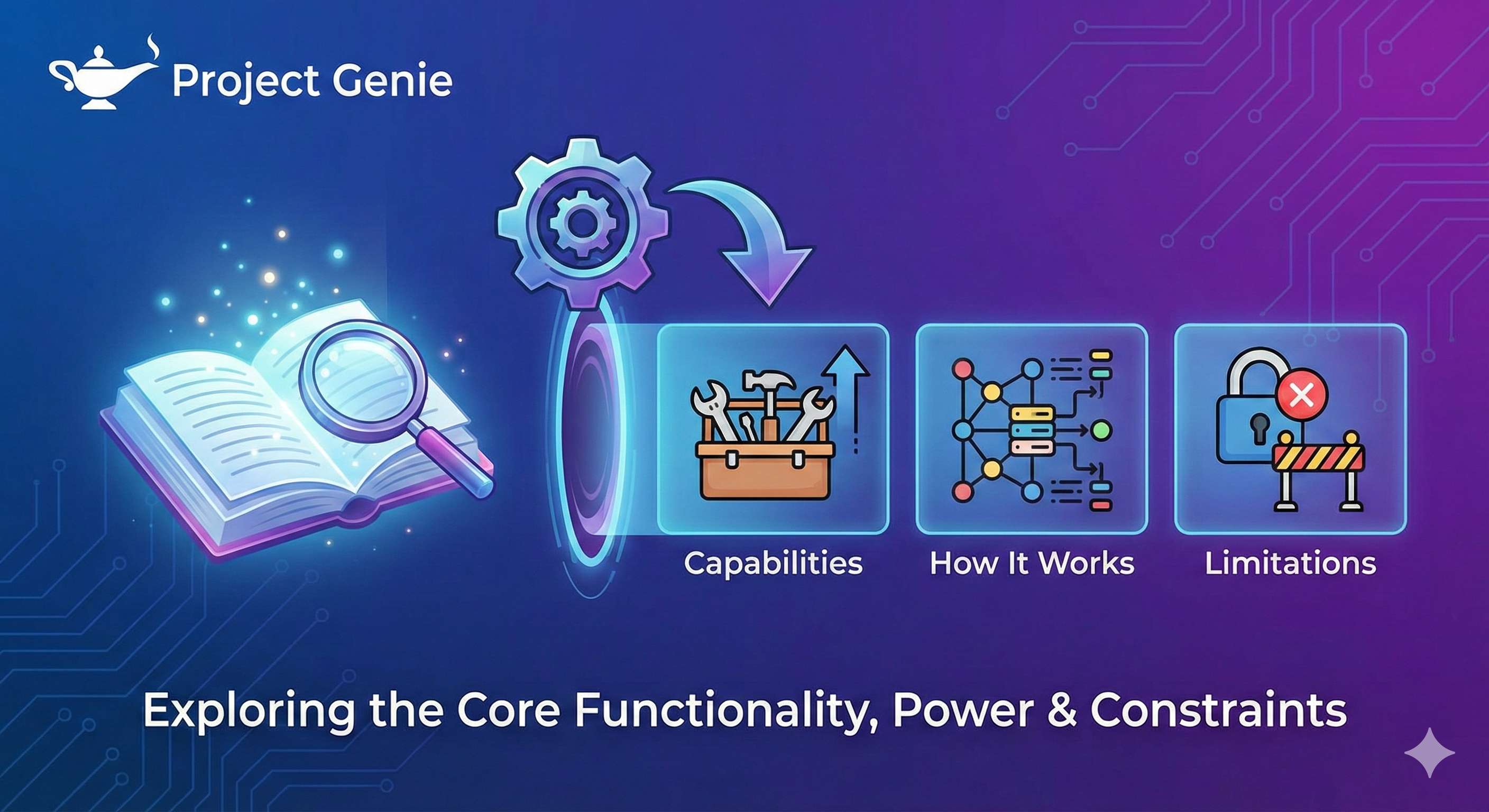 Project Genie

Capabilities

How It Works

Limitations

Exploring the Core Functionality, Power & Constraints